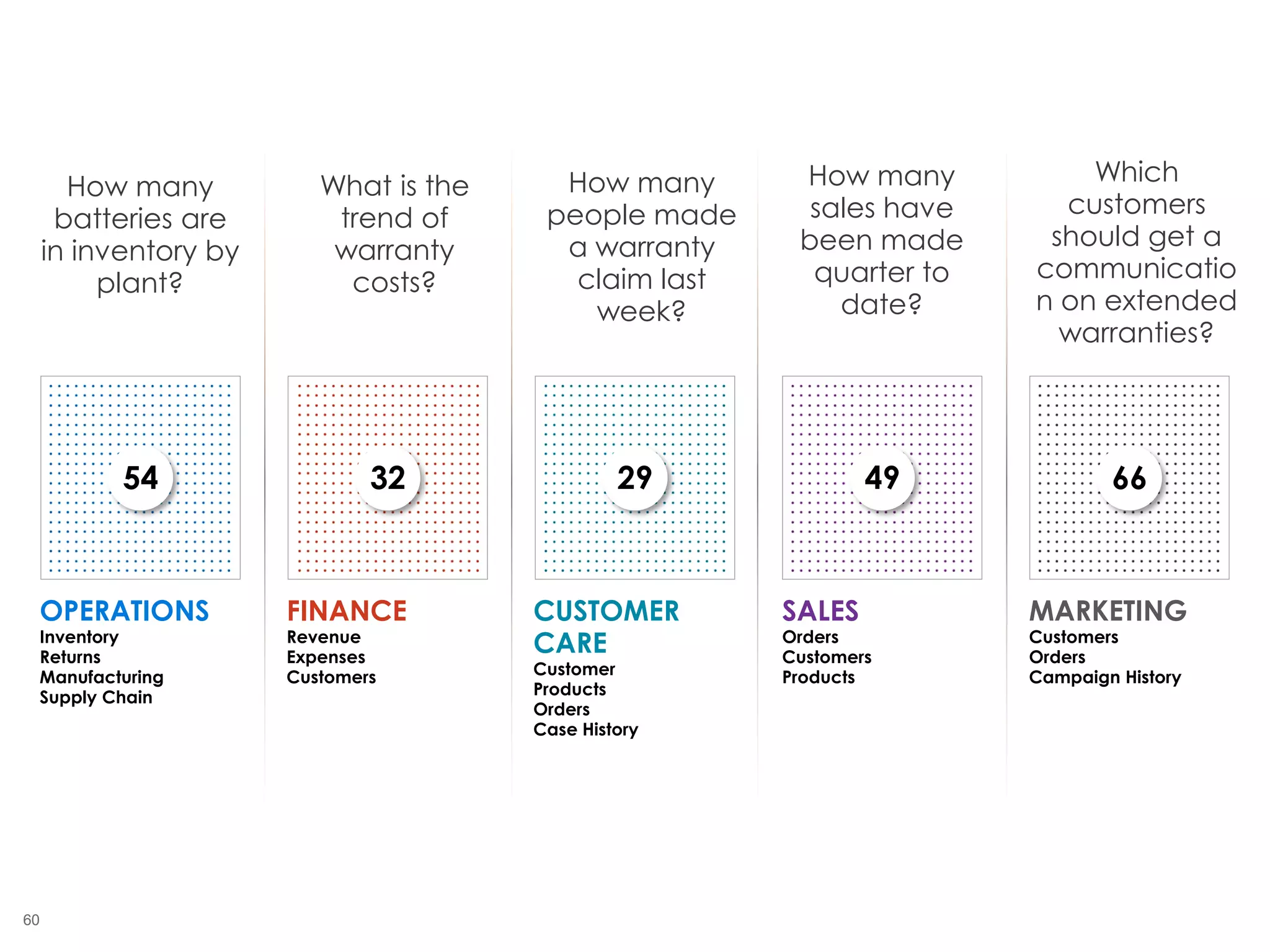 How many batteries are in inventory by plant?

54

OPERATIONS
Inventory
Returns
Manufacturing
Supply Chain

What is the trend of warranty costs?

32

FINANCE
Revenue
Expenses
Customers

How many people made a warranty claim last week?

29

CUSTOMER CARE
Customer
Products
Orders
Case History

How many sales have been made quarter to date?

49

SALES
Orders
Customers
Products

Which customers should get a communicatio n on extended warranties?

66

MARKETING
Customers
Orders
Campaign History

60